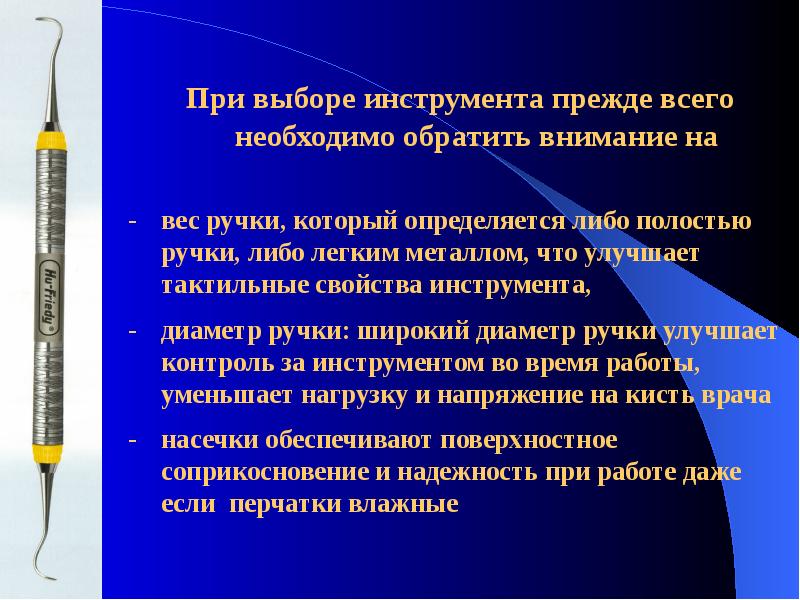 Hu-Friedy

При выборе инструмента прежде всего необходимо обратить внимание на

- вес ручки, который определяется либо полостью ручки, либо легким металлом, что улучшает тактильные свойства инструмента,

- диаметр ручки: широкий диаметр ручки улучшает контроль за инструментом во время работы, уменьшает нагрузку и напряжение на кисть врача

- насечки обеспечивают поверхностное соприкосновение и надежность при работе даже если перчатки влажные